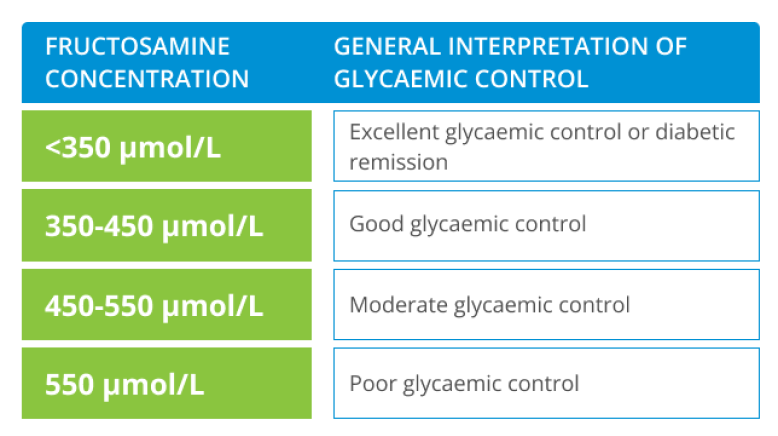 | FRUCTOSAMINE CONCENTRATION | GENERAL INTERPRETATION OF GLYCAEMIC CONTROL |
|---|---|
| <350 µmol/L | Excellent glycaemic control or diabetic remission |
| 350-450 µmol/L | Good glycaemic control |
| 450-550 µmol/L | Moderate glycaemic control |
| 550 µmol/L | Poor glycaemic control |